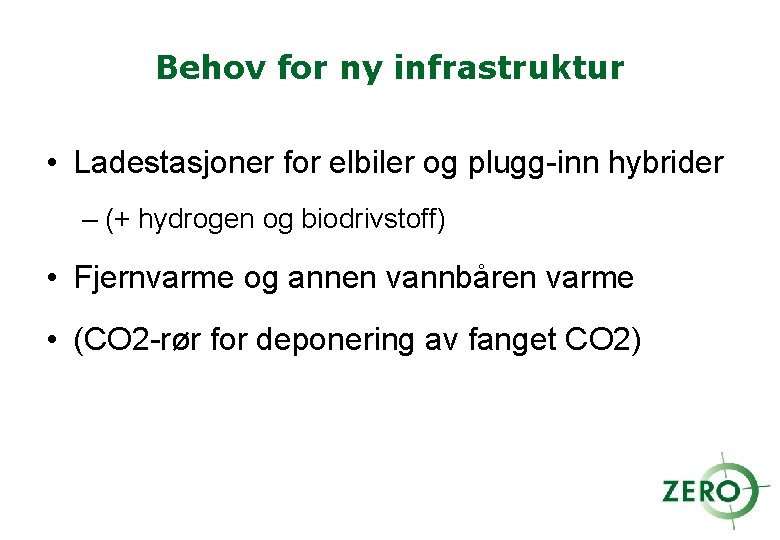 Behov for ny infrastruktur

• Ladestasjoner for elbiler og plugg-inn hybrider

– (+ hydrogen og biodrivstoff)

• Fjernvarme og annen vannbåren varme

• (CO2-rør for deponering av fanget CO2)

ZERO